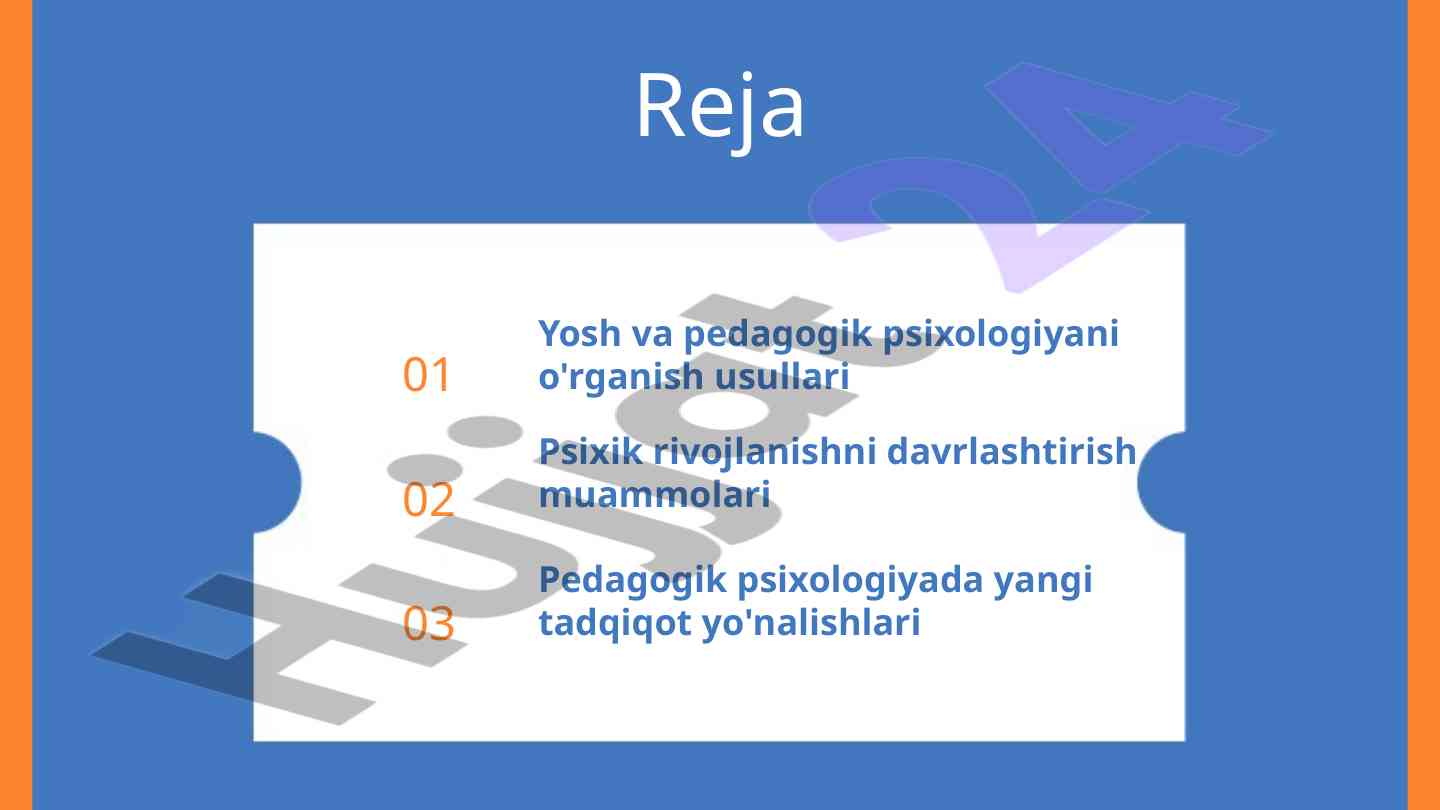 Reja

01 Yosh va pedagogik psixologiyani o'rganish usullari

02 Psixik rivojlanishni davrlashtirish muammolari

03 Pedagogik psixologiyada yangi tadqiqot yo'nalishlari

Hujjat 24